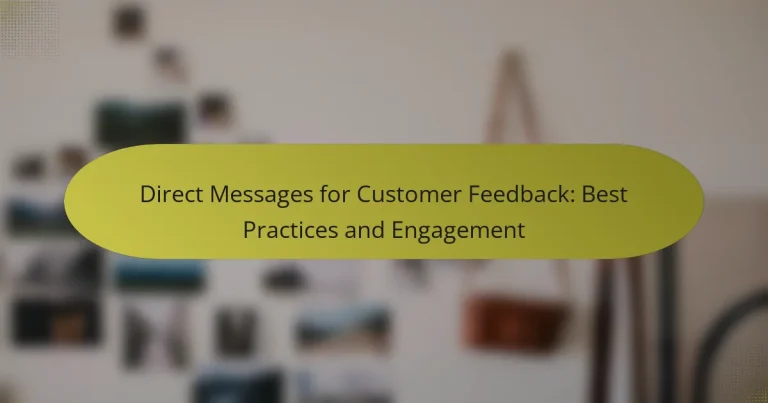 Direct Messages for Customer Feedback: Best Practices and Engagement